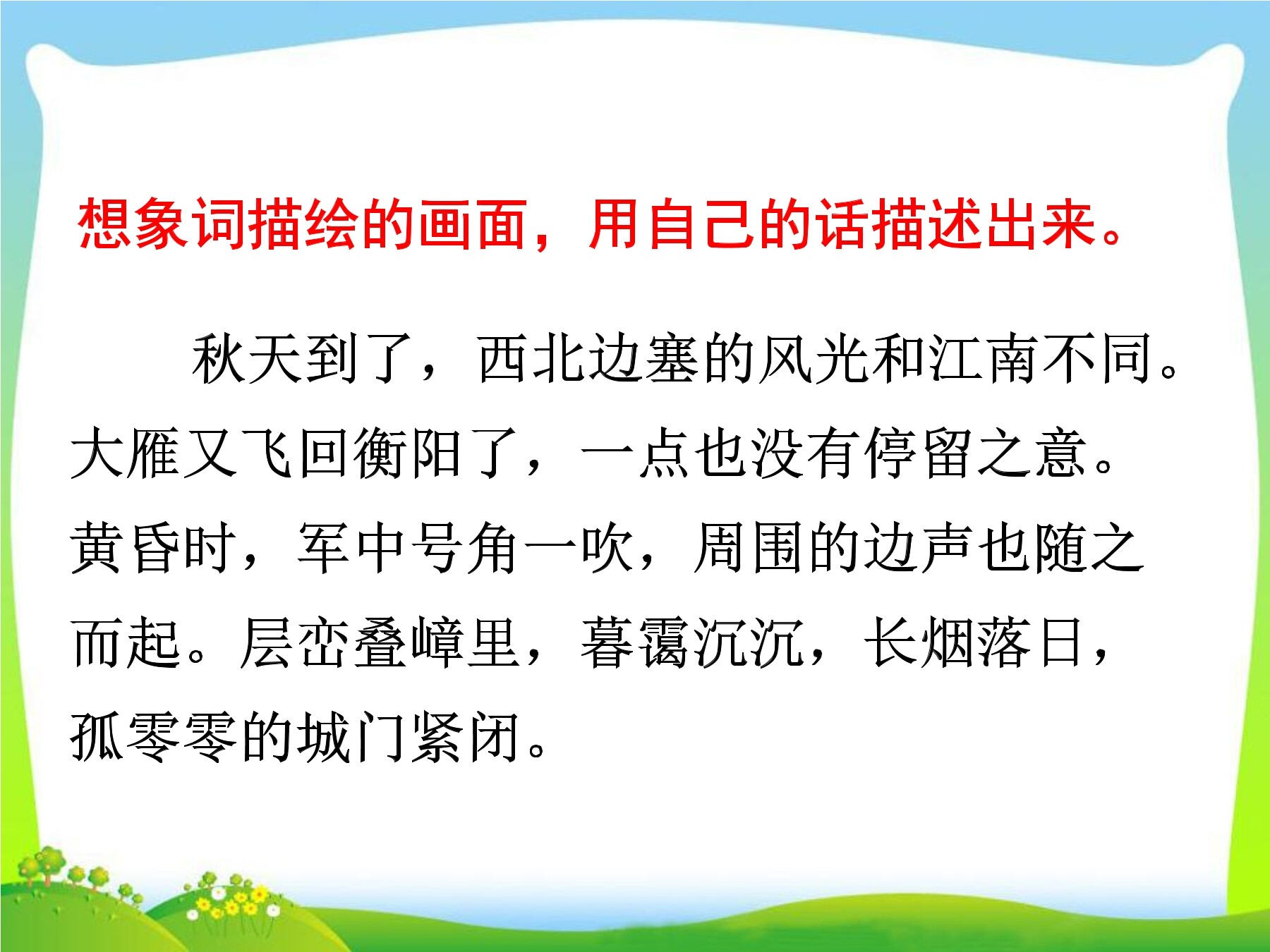 想象词描绘的画面，用自己的话描述出来。

秋天到了，西北边塞的风光和江南不同。大雁又飞回衡阳了，一点也没有停留之意。黄昏时，军中号角一吹，周围的边声也随之而起。层峦叠嶂里，暮霭沉沉，长烟落日，孤零零的城门紧闭。